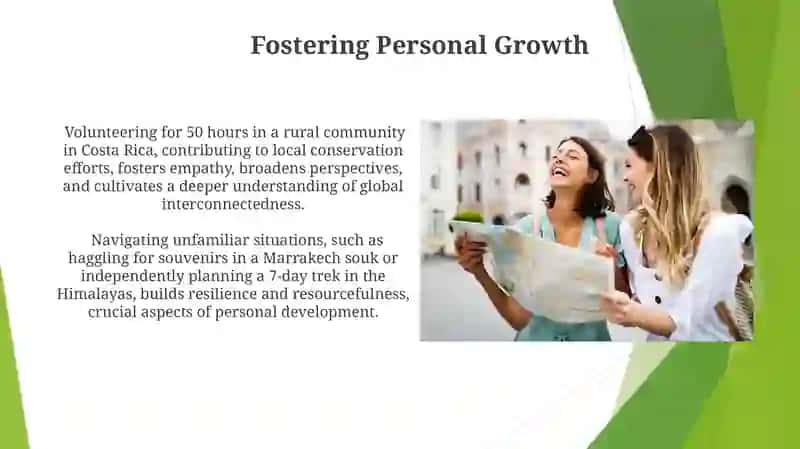 Fostering Personal Growth

Volunteering for 50 hours in a rural community in Costa Rica, contributing to local conservation efforts, fosters empathy, broadens perspectives, and cultivates a deeper understanding of global interconnectedness.

Navigating unfamiliar situations, such as haggling for souvenirs in a Marrakech souk or independently planning a 7-day trek in the Himalayas, builds resilience and resourcefulness, crucial aspects of personal development.